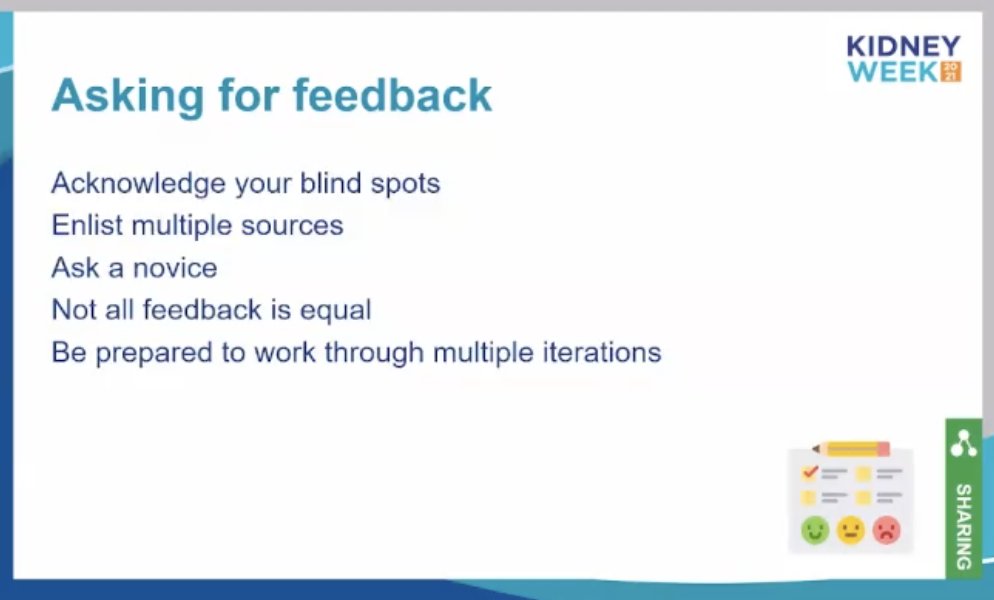 KIDNEY WEEK 2021

Asking for feedback

Acknowledge your blind spots
Enlist multiple sources
Ask a novice
Not all feedback is equal
Be prepared to work through multiple iterations

SHARING